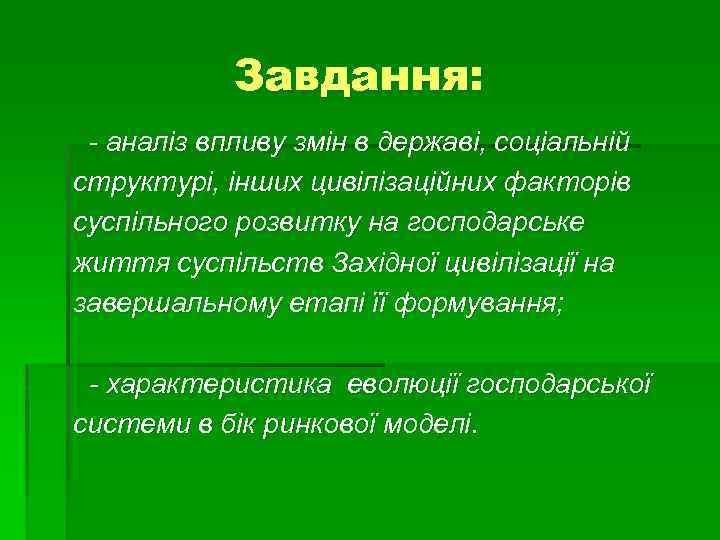 Завдання:

- аналіз впливу змін в державі, соціальній структурі, інших цивілізаційних факторів суспільного розвитку на господарське життя суспільств Західної цивілізації на завершальному етапі її формування;

- характеристика еволюції господарської системи в бік ринкової моделі.